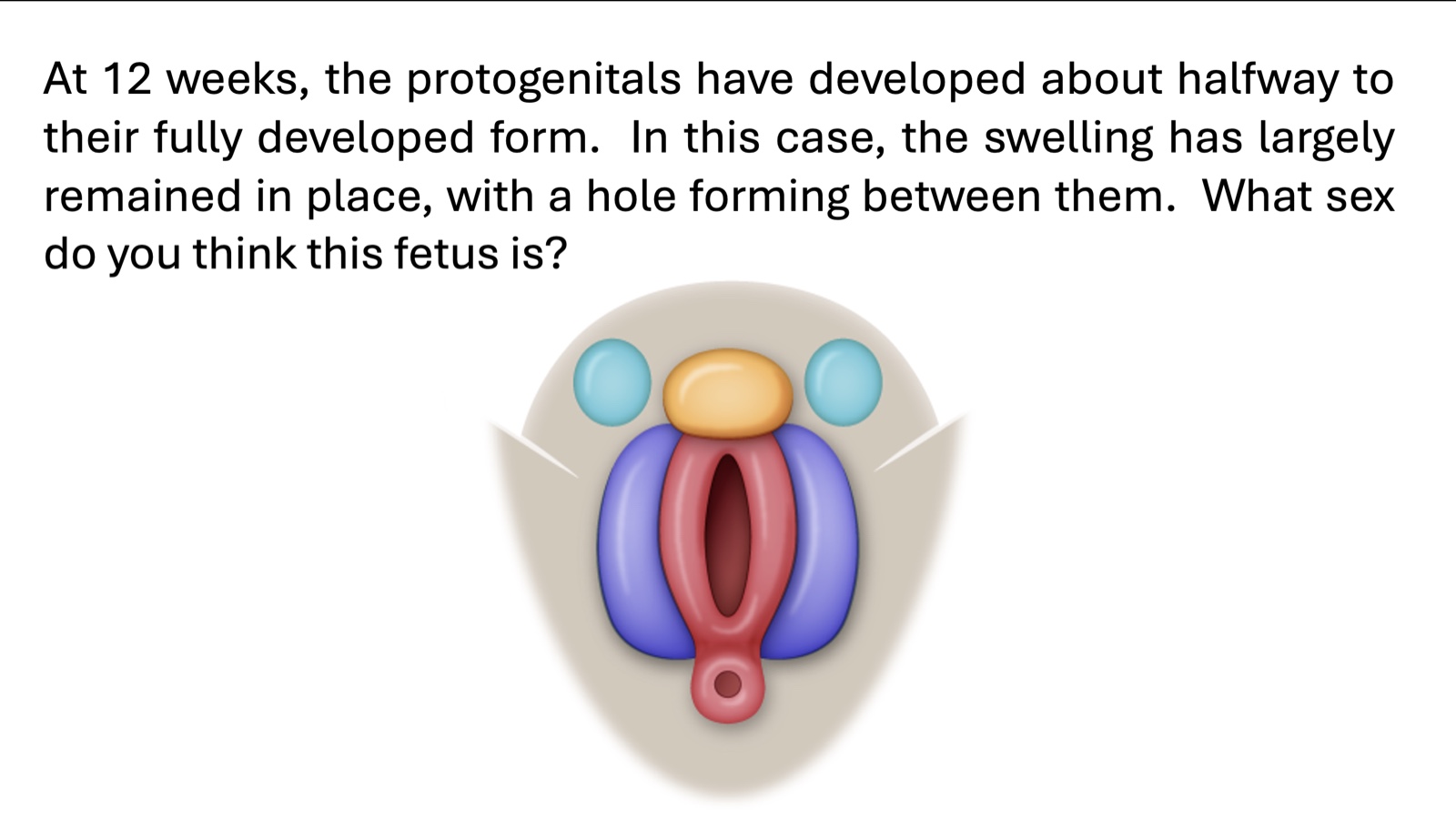 At 12 weeks, the protogenitals have developed about halfway to their fully developed form. In this case, the swelling has largely remained in place, with a hole forming between them. What sex do you think this fetus is?